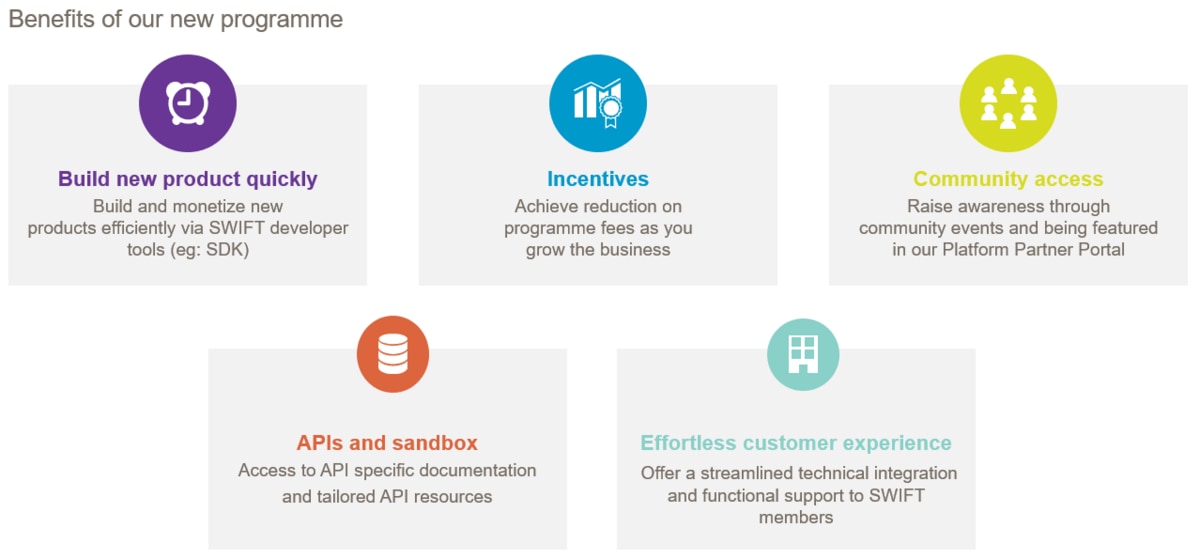 Benefits of our new programme

Build new product quickly
Build and monetize new products efficiently via SWIFT developer tools (eg: SDK)

Incentives
Achieve reduction on programme fees as you grow the business

Community access
Raise awareness through community events and being featured in our Platform Partner Portal

APIs and sandbox
Access to API specific documentation and tailored API resources

Effortless customer experience
Offer a streamlined technical integration and functional support to SWIFT members